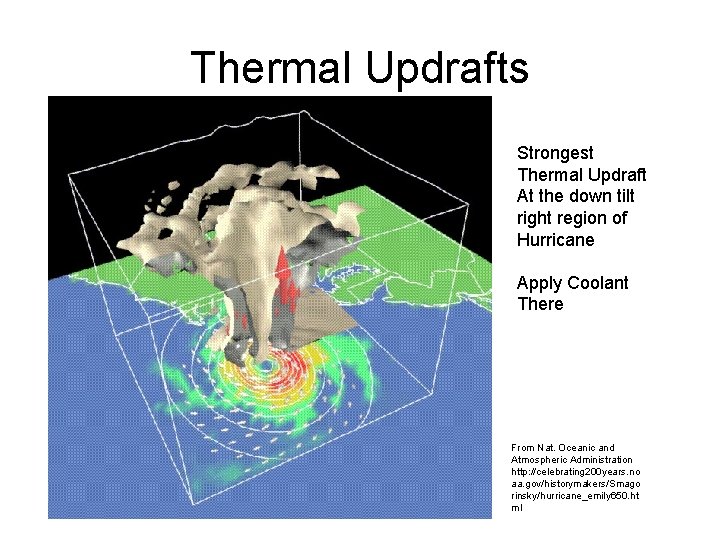 Thermal Updrafts

Strongest Thermal Updraft At the down tilt right region of Hurricane

Apply Coolant There

From Nat. Oceanic and Atmospheric Administration http://celebrating200years.noaa.gov/historymakers/Smagorinsky/hurricane_emily650.html